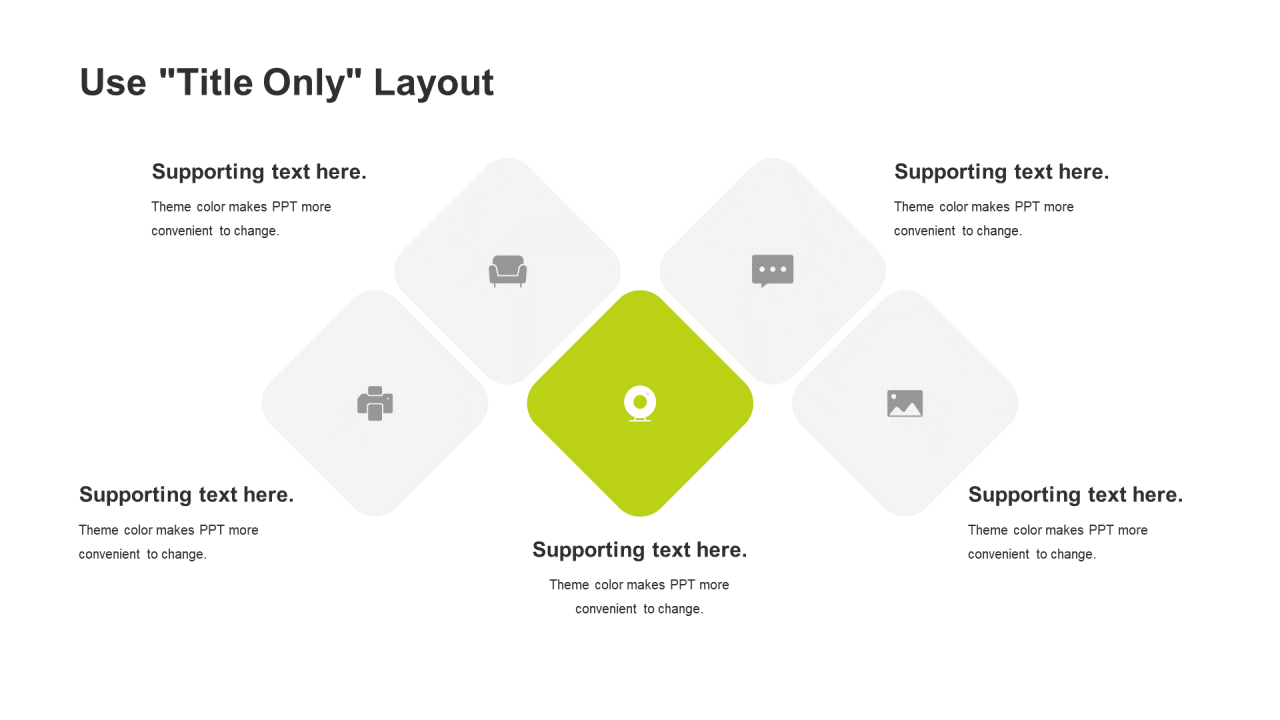 Use "Title Only" Layout

Supporting text here.

Theme color makes PPT more convenient to change.

Supporting text here.

Theme color makes PPT more convenient to change.

Supporting text here.

Theme color makes PPT more convenient to change.

Supporting text here.

Theme color makes PPT more convenient to change.

Supporting text here.

Theme color makes PPT more convenient to change.